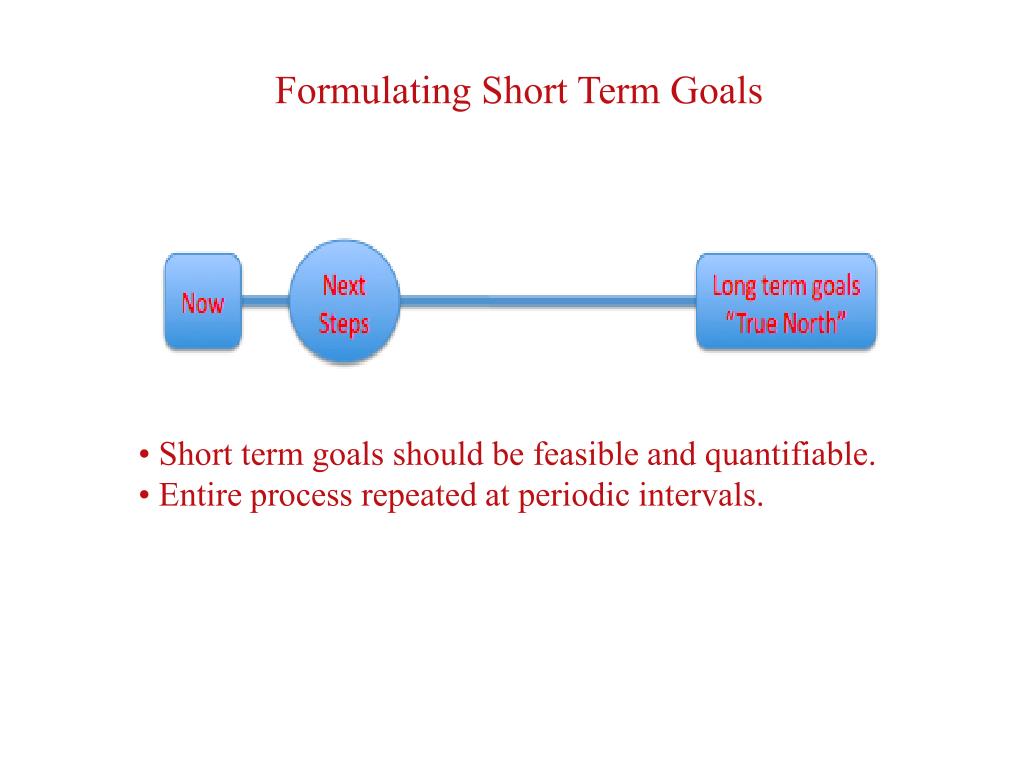 Formulating Short Term Goals

Now

Next Steps

Long term goals "True North"

• Short term goals should be feasible and quantifiable.
• Entire process repeated at periodic intervals.